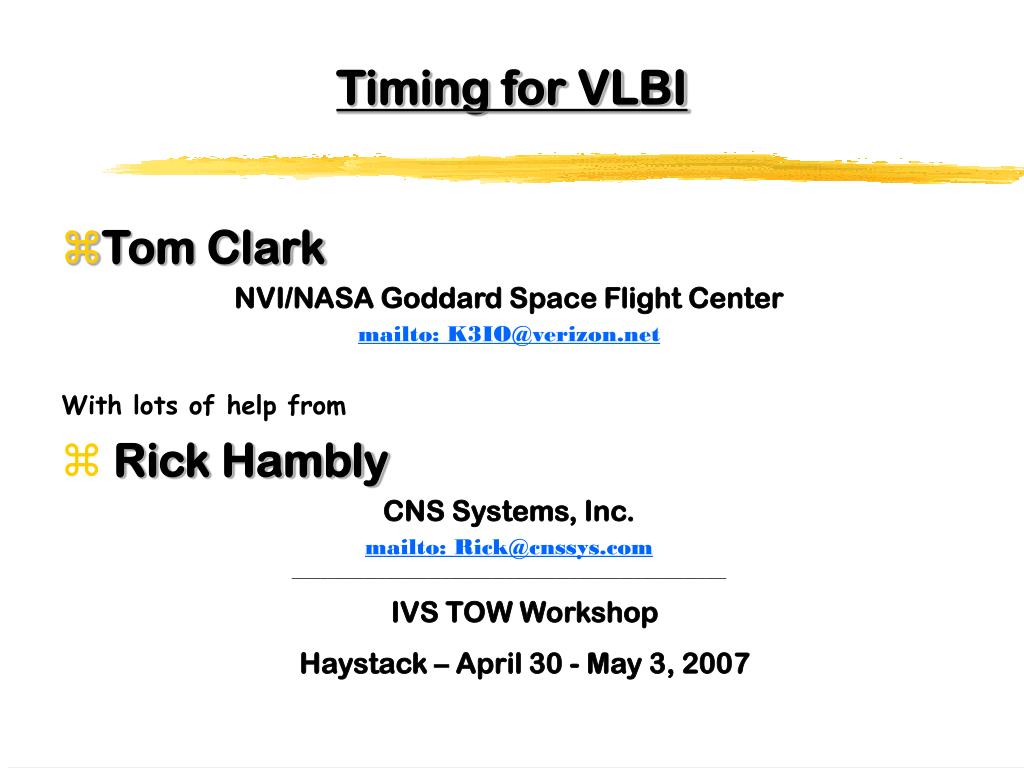 Timing for VLBI

⌘Tom Clark

NVI/NASA Goddard Space Flight Center

mailto: K3IO@verizon.net

With lots of help from

⌘ Rick Hambly

CNS Systems, Inc.

mailto: Rick@cnssys.com

IVS TOW Workshop

Haystack – April 30 - May 3, 2007